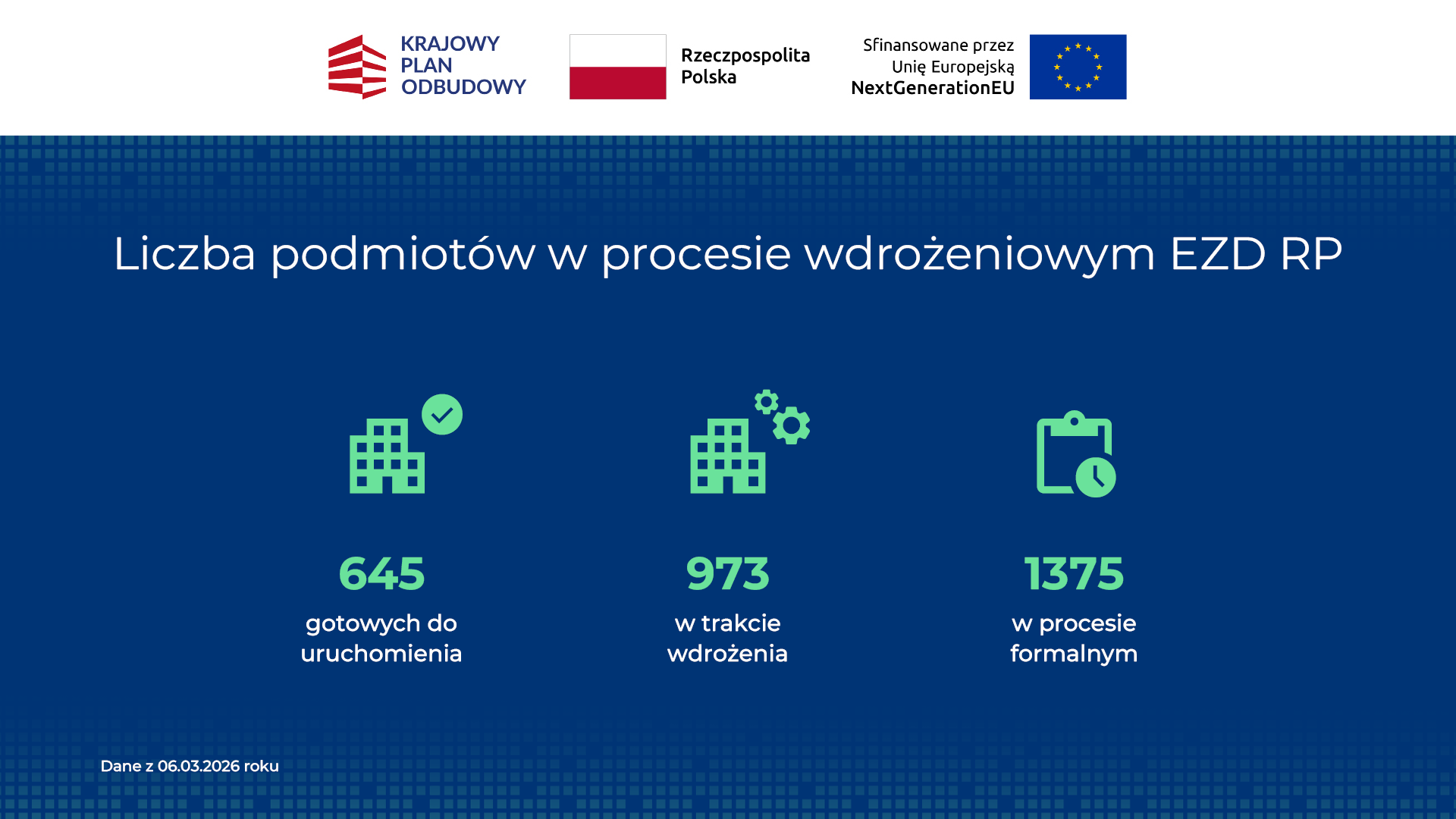 KRAJOWY PLAN ODBUDOWY

Rzeczpospolita Polska

Sfinansowane przez Unię Europejską NextGenerationEU

Liczba podmiotów w procesie wdrożeniowym EZD RP

645
gotowych do uruchomienia

973
w trakcie wdrożenia

1375
w procesie formalnym

Dane z 06.03.2026 roku